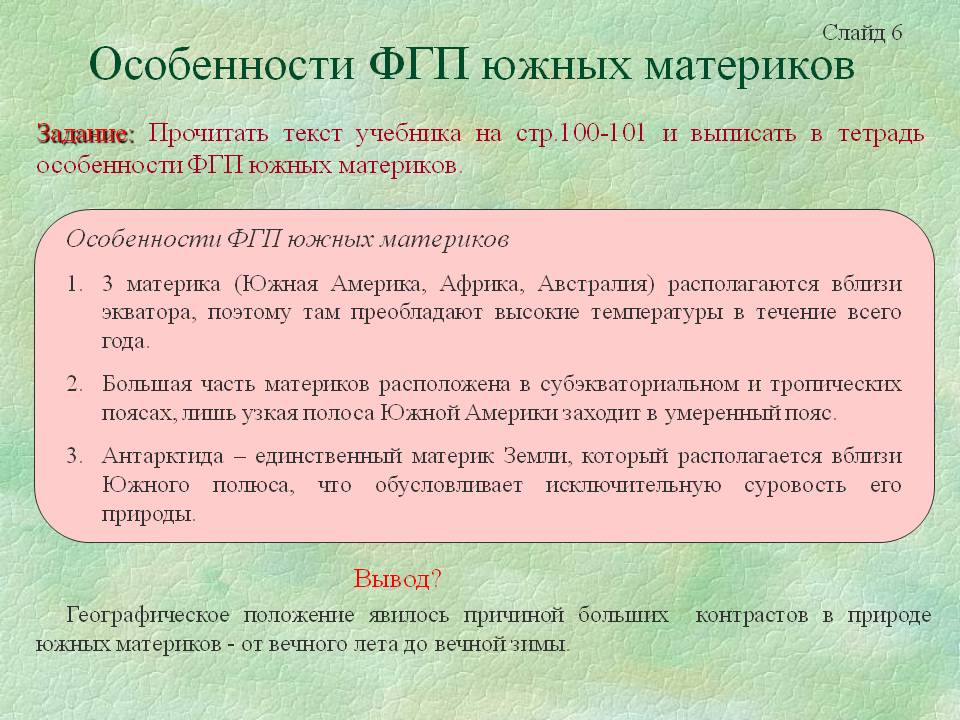 Слайд 6

Особенности ФГП южных материков

Задание: Прочитать текст учебника на стр.100-101 и выписать в тетрадь особенности ФГП южных материков.

Особенности ФГП южных материков

1. 3 материка (Южная Америка, Африка, Австралия) располагаются вблизи экватора, поэтому там преобладают высокие температуры в течение всего года.

2. Большая часть материков расположена в субэкваториальном и тропических поясах, лишь узкая полоса Южной Америки заходит в умеренный пояс.

3. Антарктида – единственный материк Земли, который располагается вблизи Южного полюса, что обусловливает исключительную суровость его природы.

Вывод?

Географическое положение явилось причиной больших контрастов в природе южных материков - от вечного лета до вечной зимы.